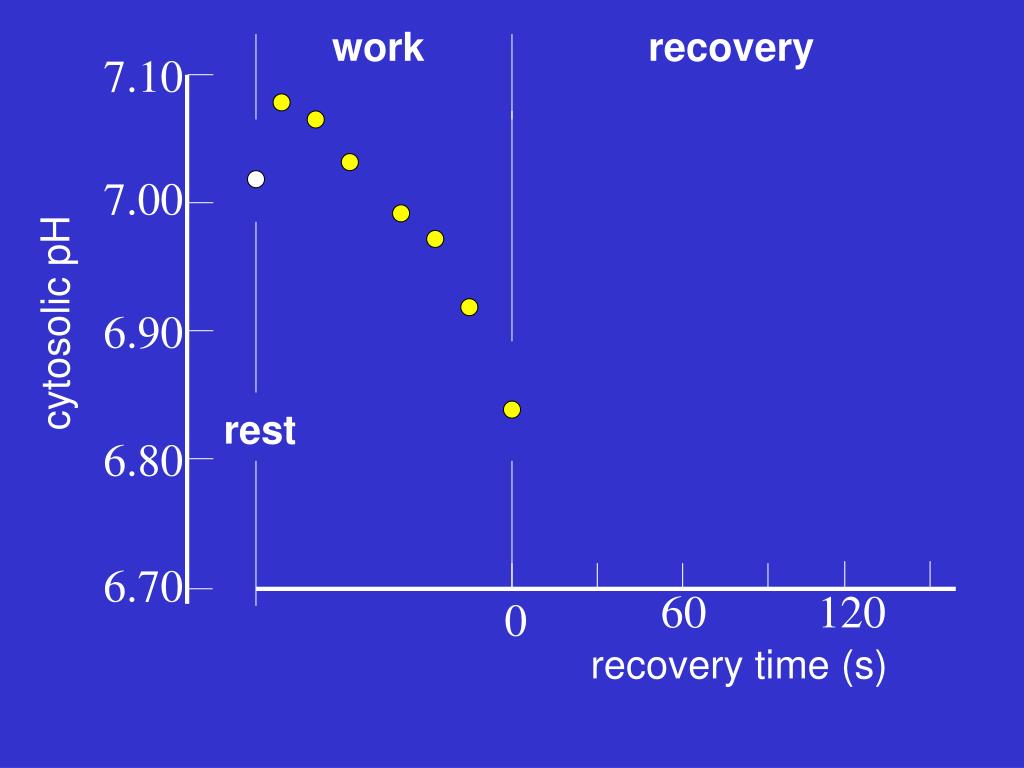 work

recovery

7.10

7.00

6.90

6.80

6.70

cytosolic pH

rest

0

60

120

recovery time (s)